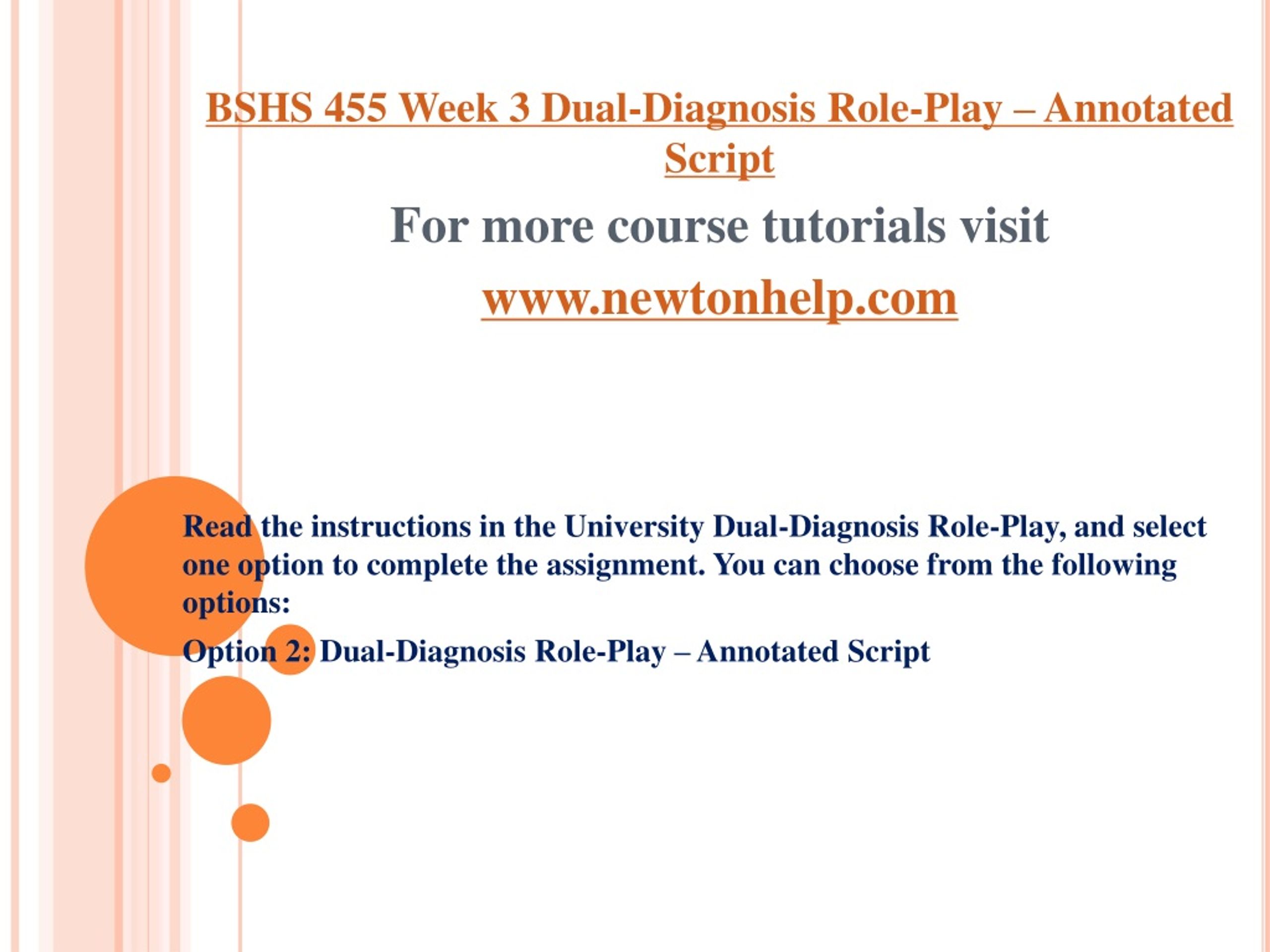 BSHS 455 Week 3 Dual-Diagnosis Role-Play – Annotated Script

For more course tutorials visit

www.newtonhelp.com

Read the instructions in the University Dual-Diagnosis Role-Play, and select one option to complete the assignment. You can choose from the following options:

Option 2: Dual-Diagnosis Role-Play – Annotated Script